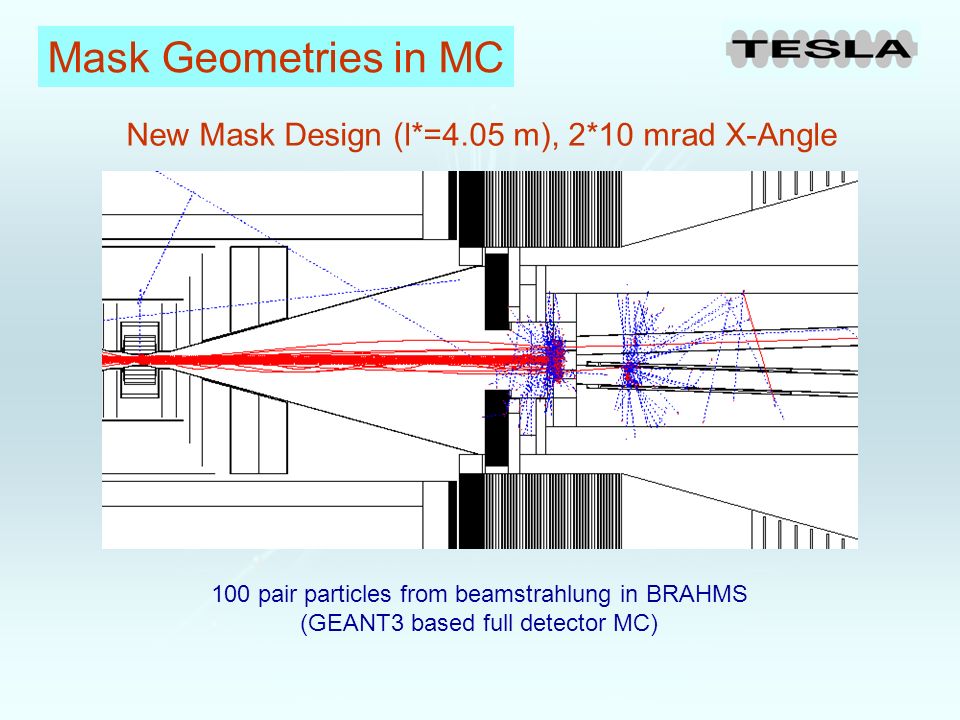 Mask Geometries in MC

TESLA

New Mask Design (l*=4.05 m), 2*10 mrad X-Angle

100 pair particles from beamstrahlung in BRAHMS
(GEANT3 based full detector MC)